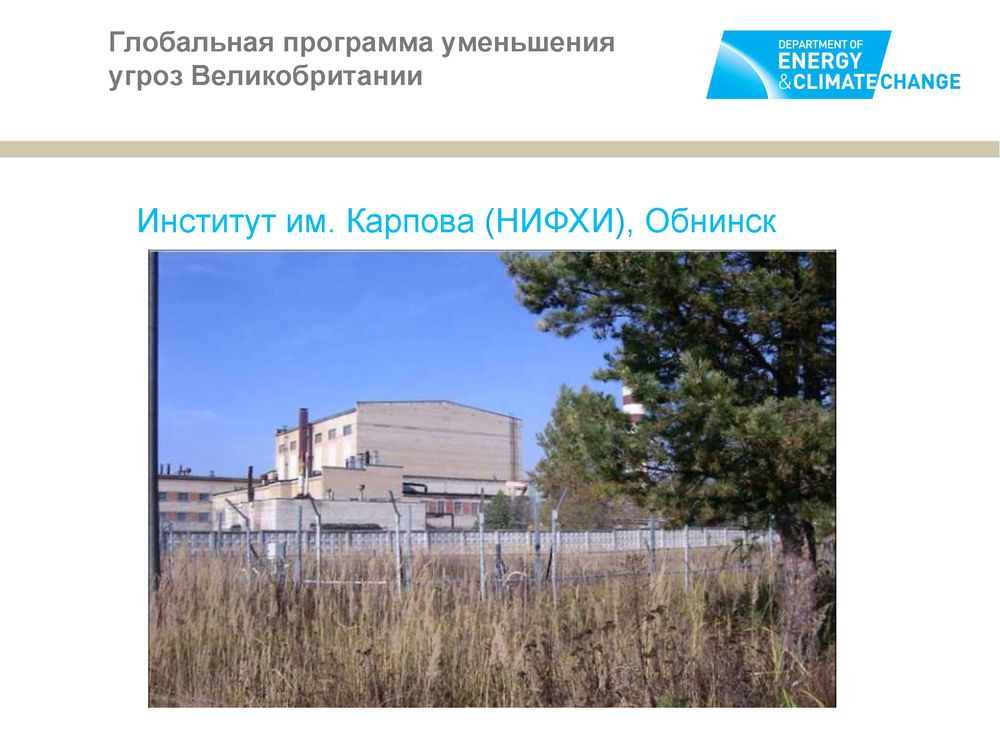 Глобальная программа уменьшения угроз Великобритании

DEPARTMENT OF ENERGY & CLIMATE CHANGE

Институт им. Карпова (НИФХИ), Обнинск